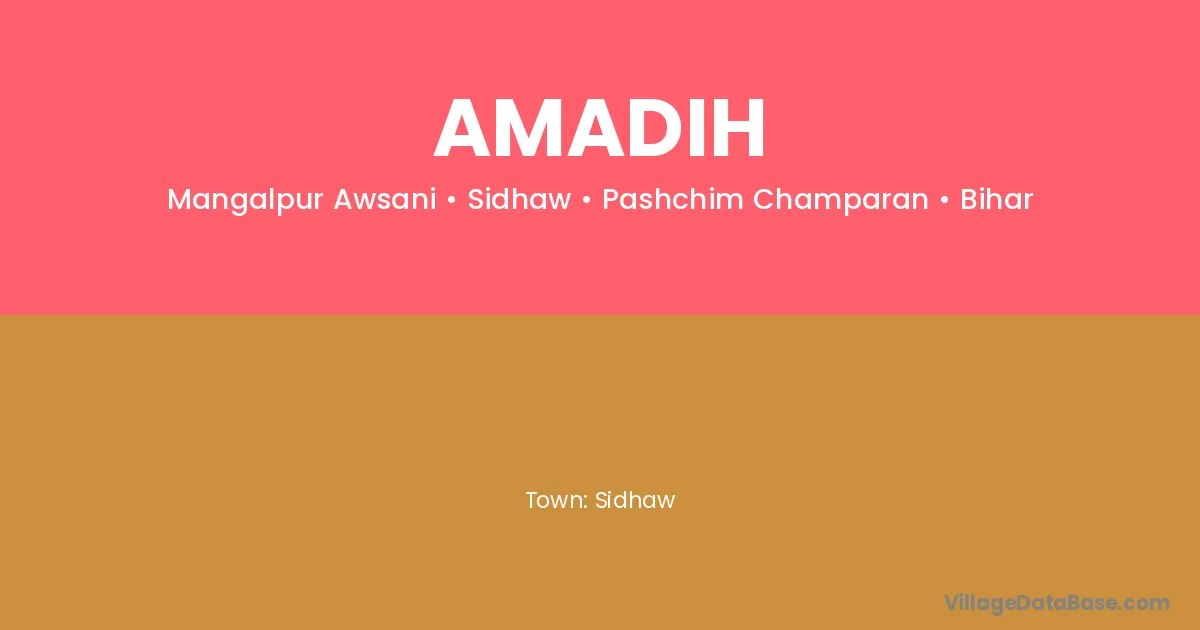 AMADIH

Mangalpur Awsani • Sidhaw • Pashchim Champaran • Bihar

Town: Sidhaw

VillageDataBase.com